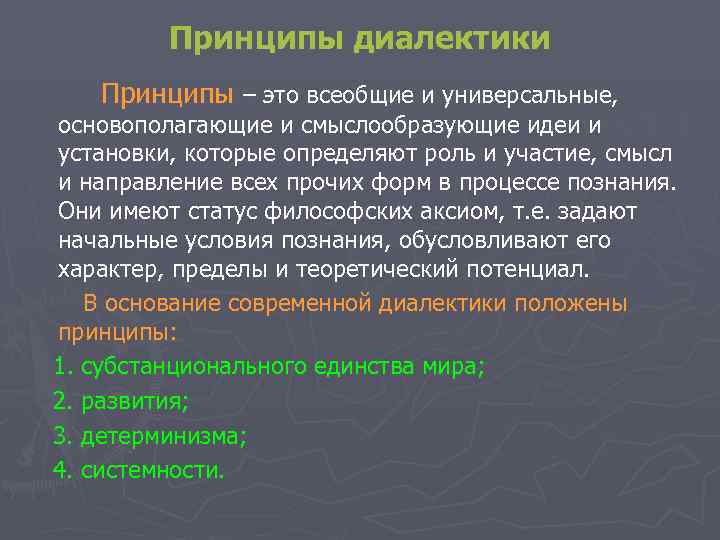 Принципы диалектики

Принципы – это всеобщие и универсальные, основополагающие и смыслообразующие идеи и установки, которые определяют роль и участие, смысл и направление всех прочих форм в процессе познания. Они имеют статус философских аксиом, т.е. задают начальные условия познания, обусловливают его характер, пределы и теоретический потенциал.

В основание современной диалектики положены принципы:

1. субстанционального единства мира;
2. развития;
3. детерминизма;
4. системности.